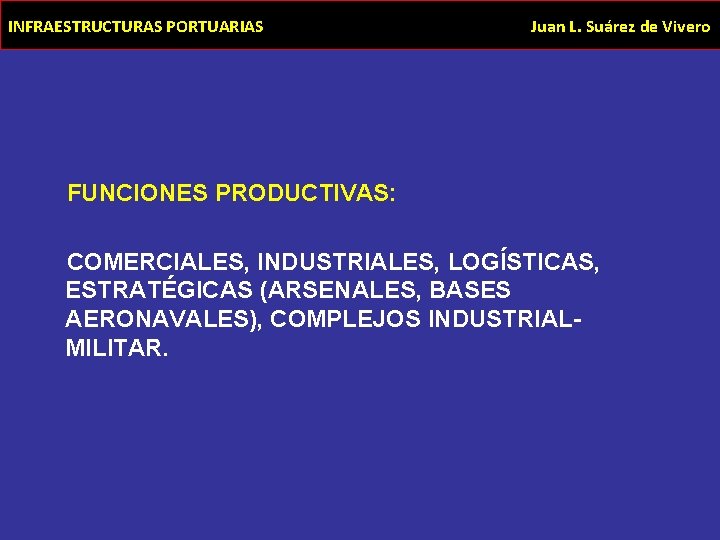 INFRAESTRUCTURAS PORTUARIAS Juan L. Suárez de Vivero

FUNCIONES PRODUCTIVAS:

COMERCIALES, INDUSTRIALES, LOGÍSTICAS, ESTRATÉGICAS (ARSENALES, BASES AERONAVALES), COMPLEJOS INDUSTRIAL-MILITAR.